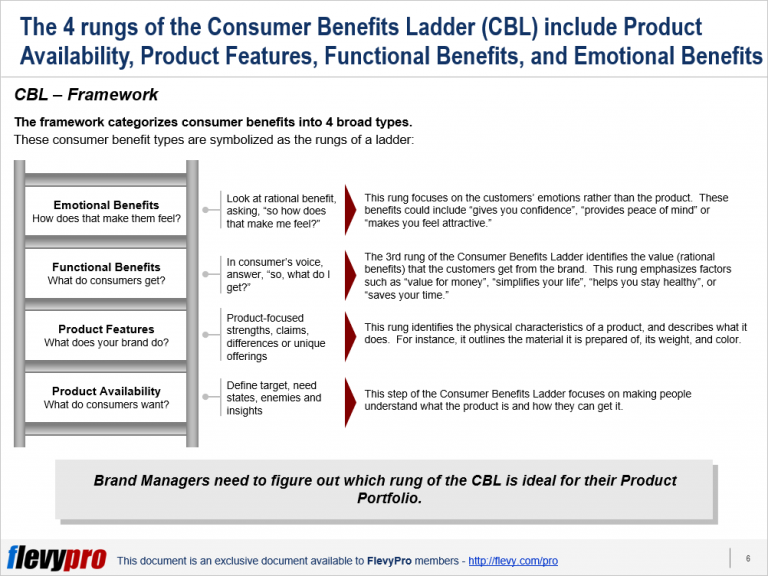 The 4 rungs of the Consumer Benefits Ladder (CBL) include Product Availability, Product Features, Functional Benefits, and Emotional Benefits

CBL – Framework

The framework categorizes consumer benefits into 4 broad types.
These consumer benefit types are symbolized as the rungs of a ladder:

Emotional Benefits
How does that make them feel?

Look at rational benefit, asking, "so how does that make me feel?"

This rung focuses on the customers' emotions rather than the product. These benefits could include "gives you confidence", "provides peace of mind" or "makes you feel attractive."

Functional Benefits
What do consumers get?

In consumer's voice, answer, "so, what do I get?"

The 3rd rung of the Consumer Benefits Ladder identifies the value (rational benefits) that the customers get from the brand. This rung emphasizes factors such as "value for money", "simplifies your life", "helps you stay healthy", or "saves your time."

Product Features
What does your brand do?

Product-focused strengths, claims, differences or unique offerings

This rung identifies the physical characteristics of a product, and describes what it does. For instance, it outlines the material it is prepared of, its weight, and color.

Product Availability
What do consumers want?

Define target, need states, enemies and insights

This step of the Consumer Benefits Ladder focuses on making people understand what the product is and how they can get it.

Brand Managers need to figure out which rung of the CBL is ideal for their Product Portfolio.

flevypro This document is an exclusive document available to FlevyPro members - http://flevy.com/pro

6